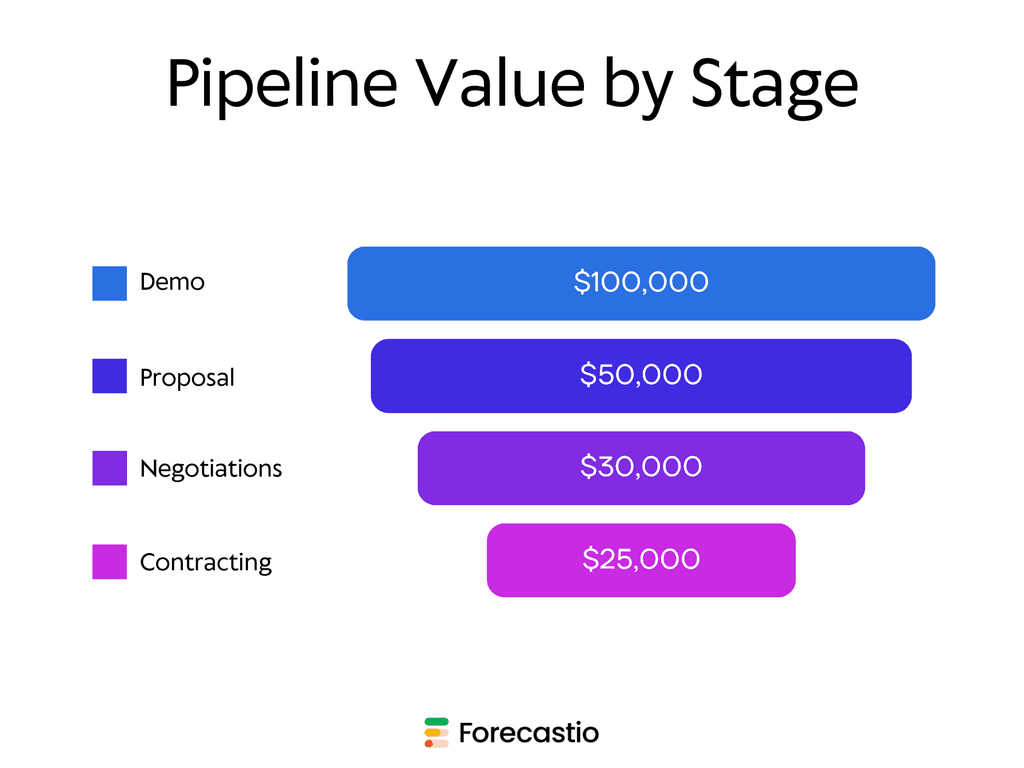 Pipeline Value by Stage

Demo
Proposal
Negotiations
Contracting

\$100,000
\$50,000
\$30,000
\$25,000

Forecastio